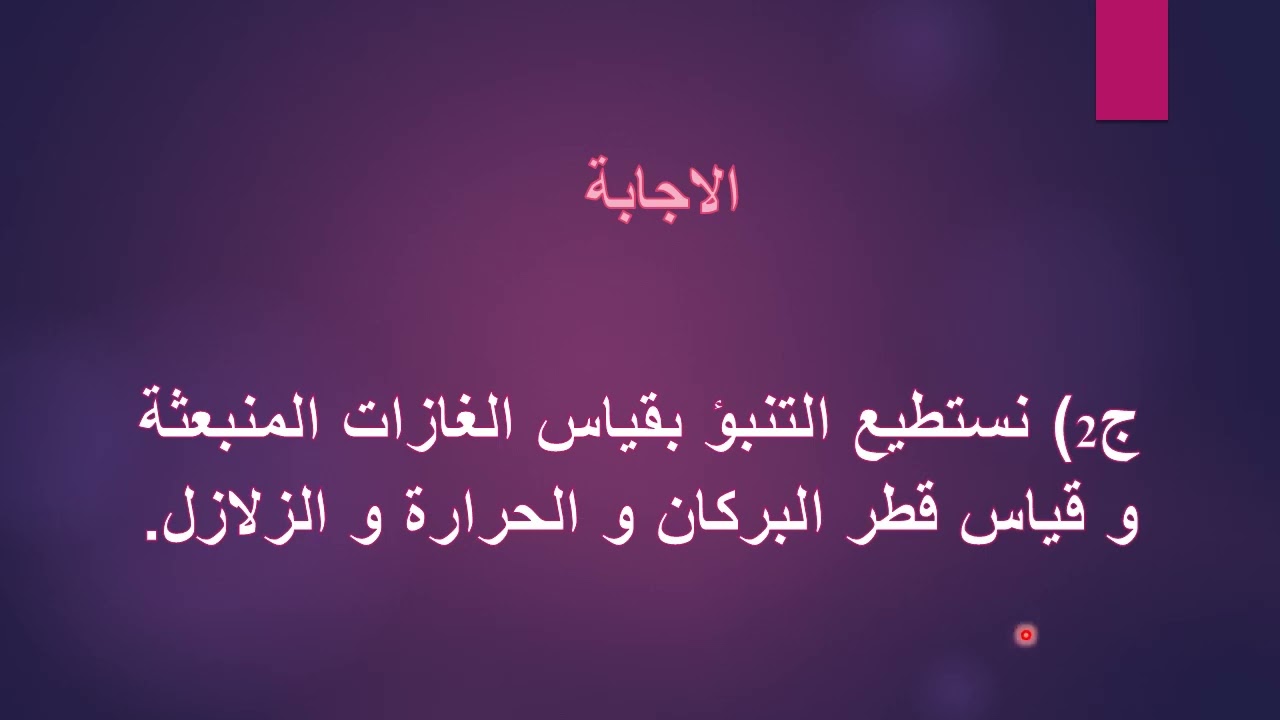 الاجابة

ج2) نستطيع التنبؤ بقياس الغازات المنبعثة و قياس قطر البركان و الحرارة و الزلازل.